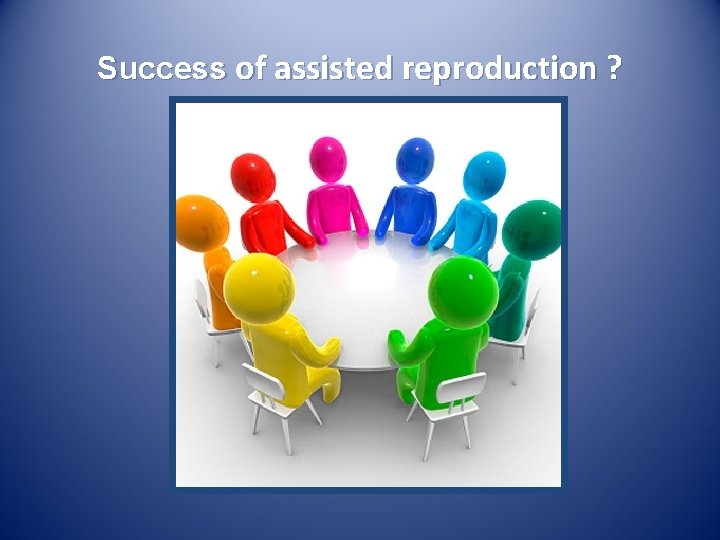 Success of assisted reproduction ?